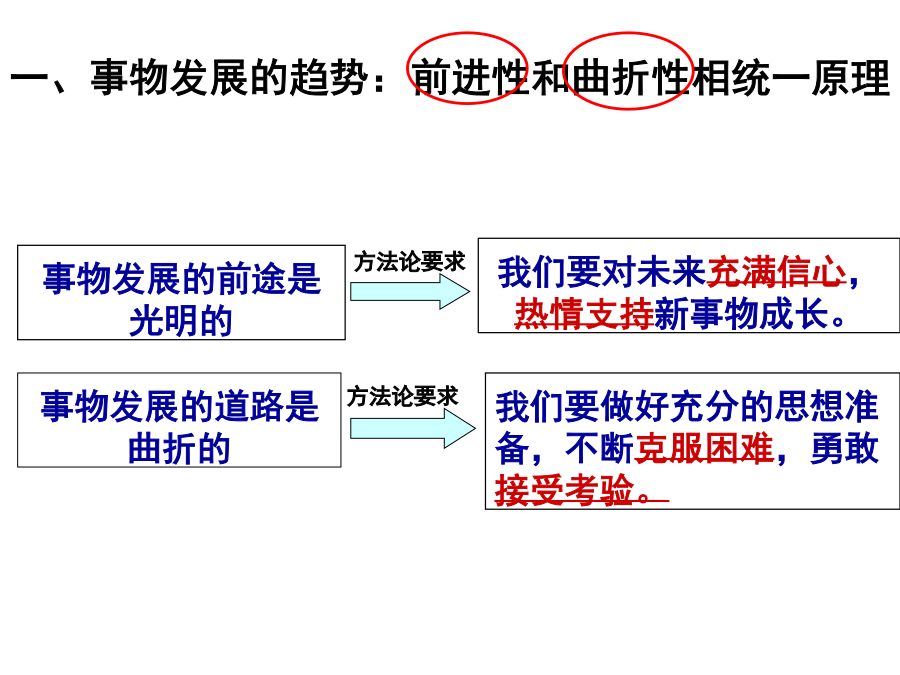 一、事物发展的趋势：前进性和曲折性相统一原理

事物发展的前途是光明的

方法论要求

我们要对未来充满信心，热情支持新事物成长。

事物发展的道路是曲折的

方法论要求

我们要做好充分的思想准备，不断克服困难，勇敢接受考验。